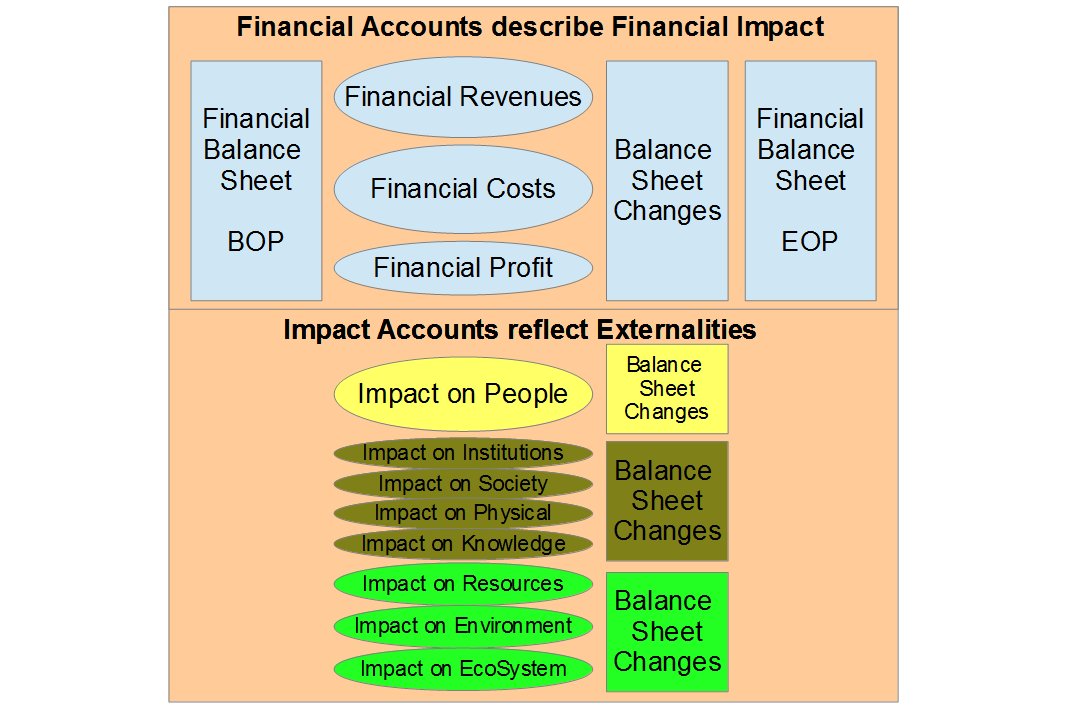 Financial Accounts describe Financial Impact

Financial Balance Sheet

BOP

Financial Revenues

Financial Costs

Financial Profit

Balance Sheet Changes

Financial Balance Sheet

EOP

Impact Accounts reflect Externalities

Impact on People

Balance Sheet Changes

Impact on Institutions

Impact on Society

Impact on Physical

Impact on Knowledge

Balance Sheet Changes

Impact on Resources

Impact on Environment

Impact on EcoSystem

Balance Sheet Changes